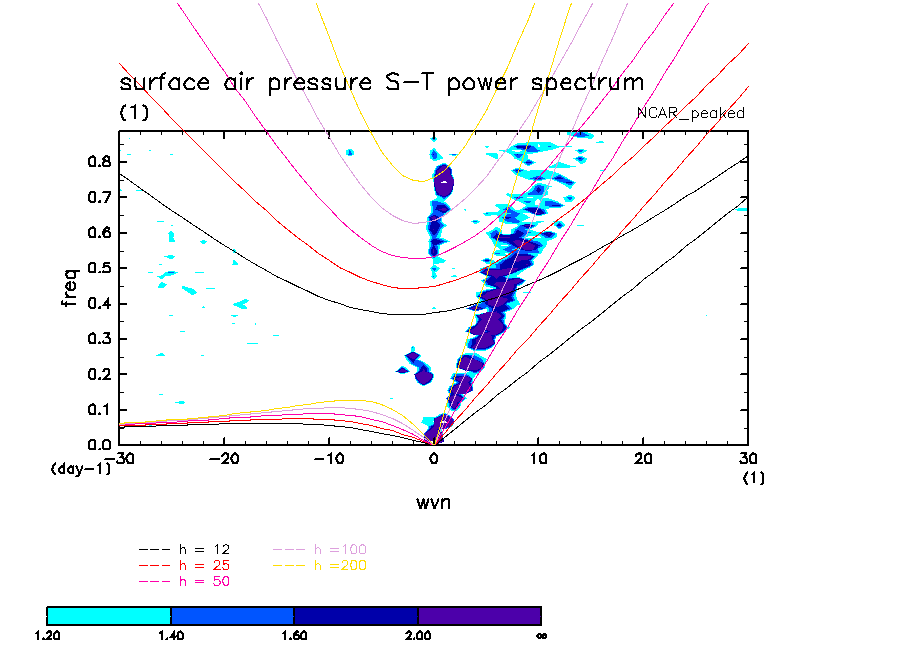 surface air pressure S-T power spectrum
(1)
NCAR_peaked

freq
0.8
0.7
0.6
0.5
0.4
0.3
0.2
0.1
0.0
(day-1)
-30
-20
-10
0
10
20
30
(1)
wvn

h = 12
h = 25
h = 50
h =100
h =200

1.20
1.40
1.60
2.00
∞